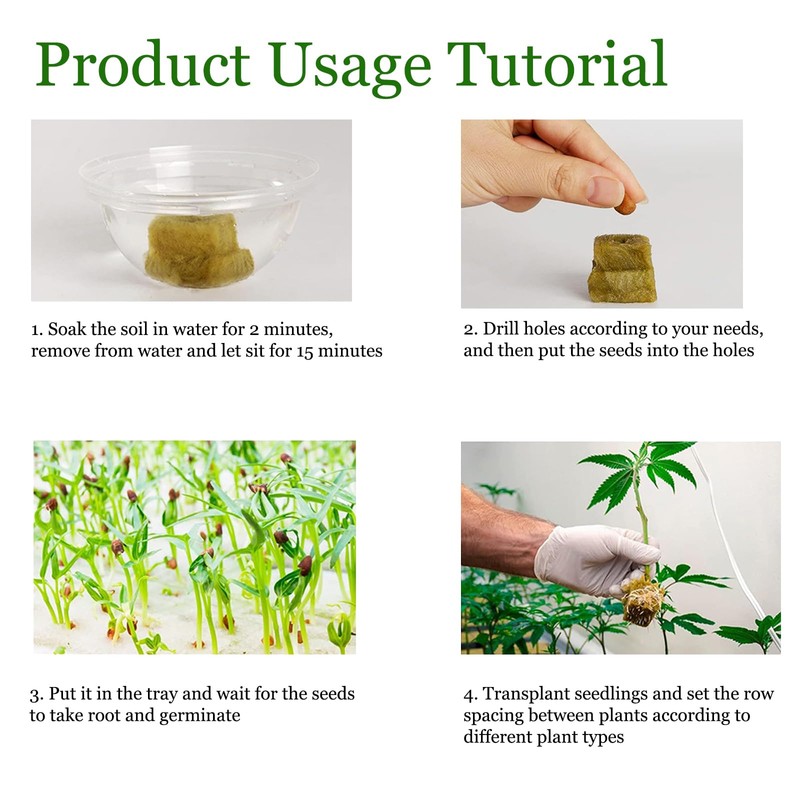 Product Usage Tutorial

1. Soak the soil in water for 2 minutes, remove from water and let sit for 15 minutes

2. Drill holes according to your needs, and then put the seeds into the holes

3. Put it in the tray and wait for the seeds to take root and germinate

4. Transplant seedlings and set the row spacing between plants according to different plant types